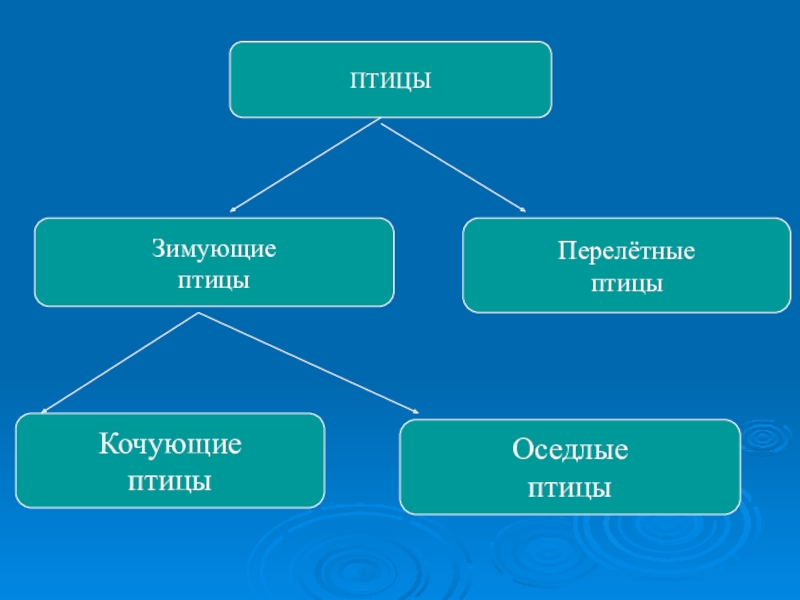 птицы

Зимующие птицы

Перелётные птицы

Кочующие птицы

Оседлые птицы